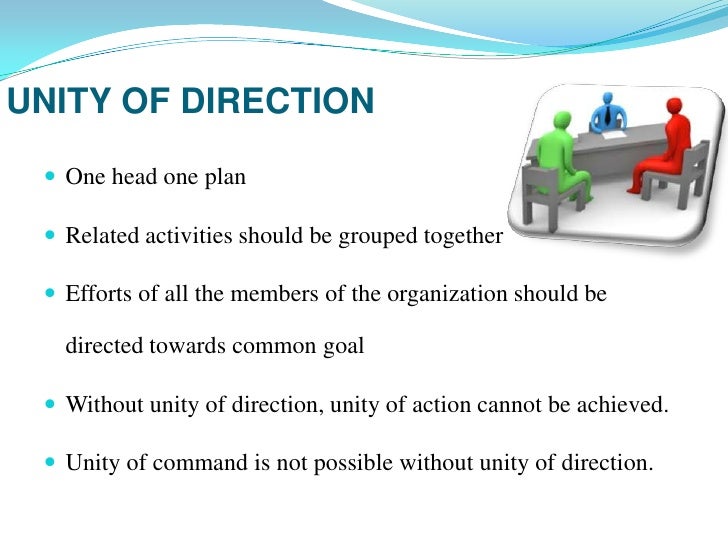 UNITY OF DIRECTION

- One head one plan
- Related activities should be grouped together
- Efforts of all the members of the organization should be directed towards common goal
- Without unity of direction, unity of action cannot be achieved.
- Unity of command is not possible without unity of direction.